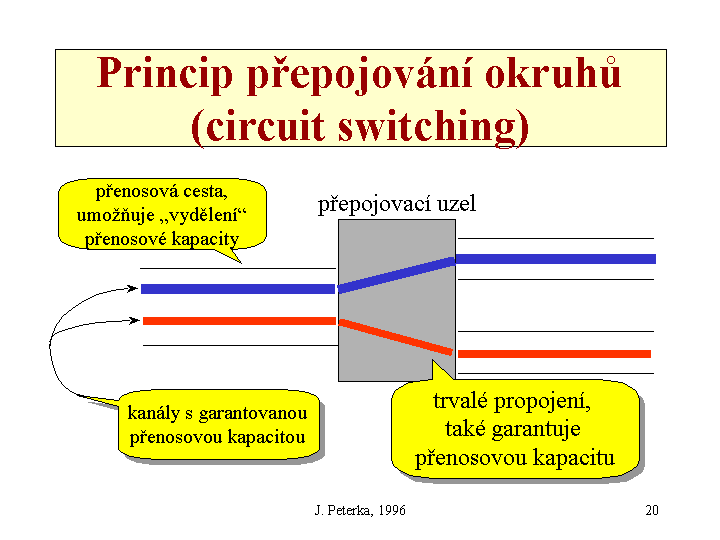 Princip přepojování okruhů (circuit switching)

přenosová cesta, umožňuje „vydělení“ přenosové kapacity

přepojovací uzel

kanály s garantovanou přenosovou kapacitou

trvalé propojení, také garantuje přenosovou kapacitu

J. Peterka, 1996

20